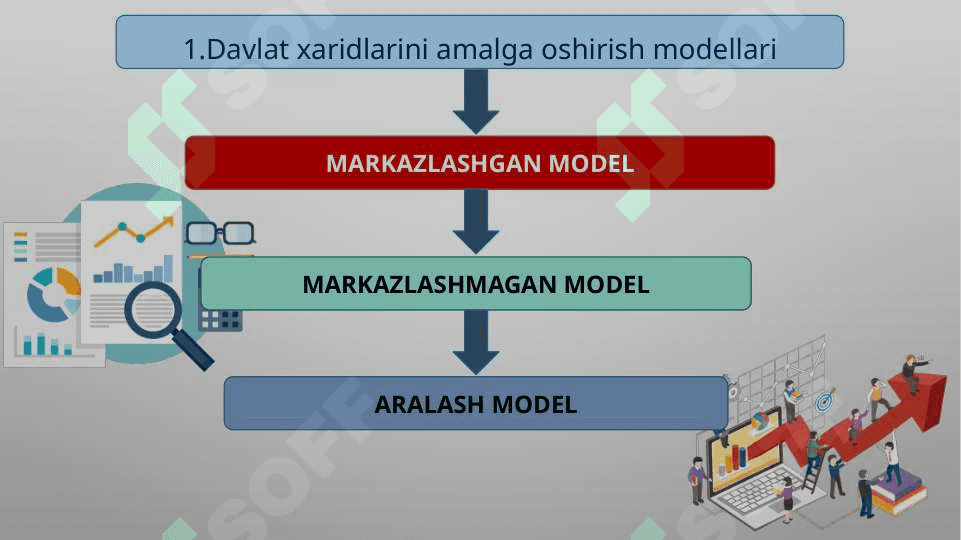 1.Davlat xaridlarini amalga oshirish modellari

MARKAZLASHGAN MODEL

MARKAZLASHMAGAN MODEL

ARALASH MODEL